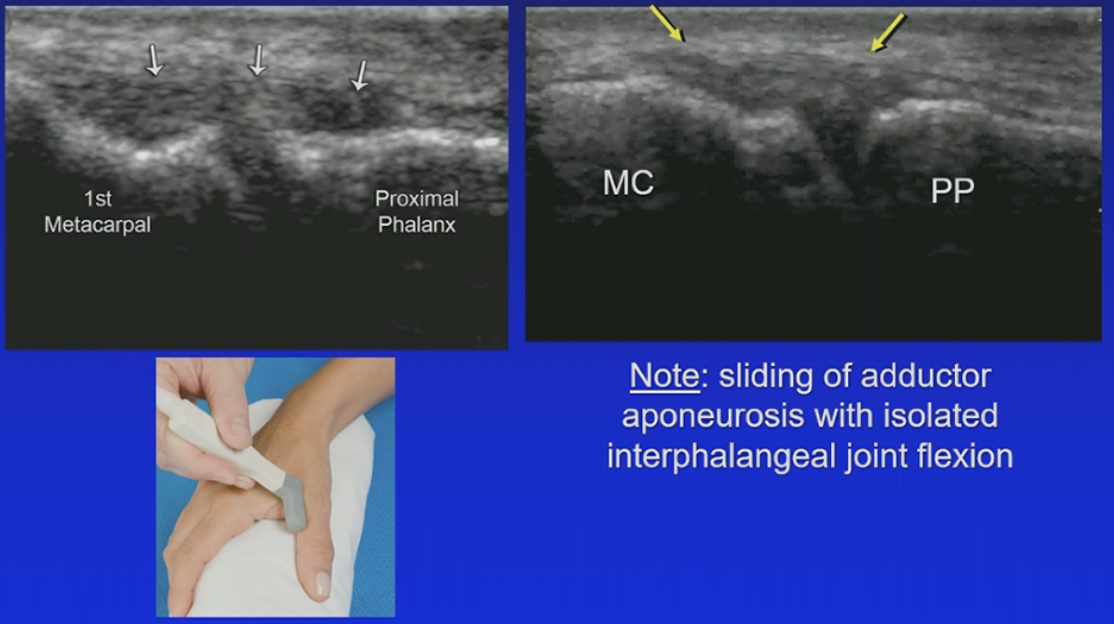 1st Metacarpal

Proximal Phalanx

MC

PP

Note: sliding of adductor aponeurosis with isolated interphalangeal joint flexion